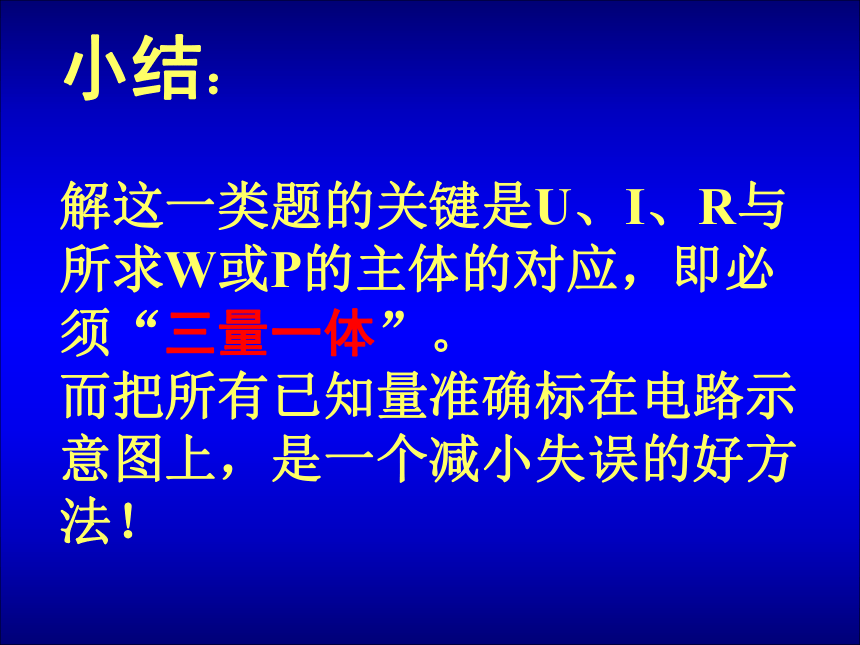 小结：

解这一类题的关键是U、I、R与所求W或P的主体的对应，即必须“三量一体”。
而把所有已知量准确标在电路示意图上，是一个减小失误的好方法！